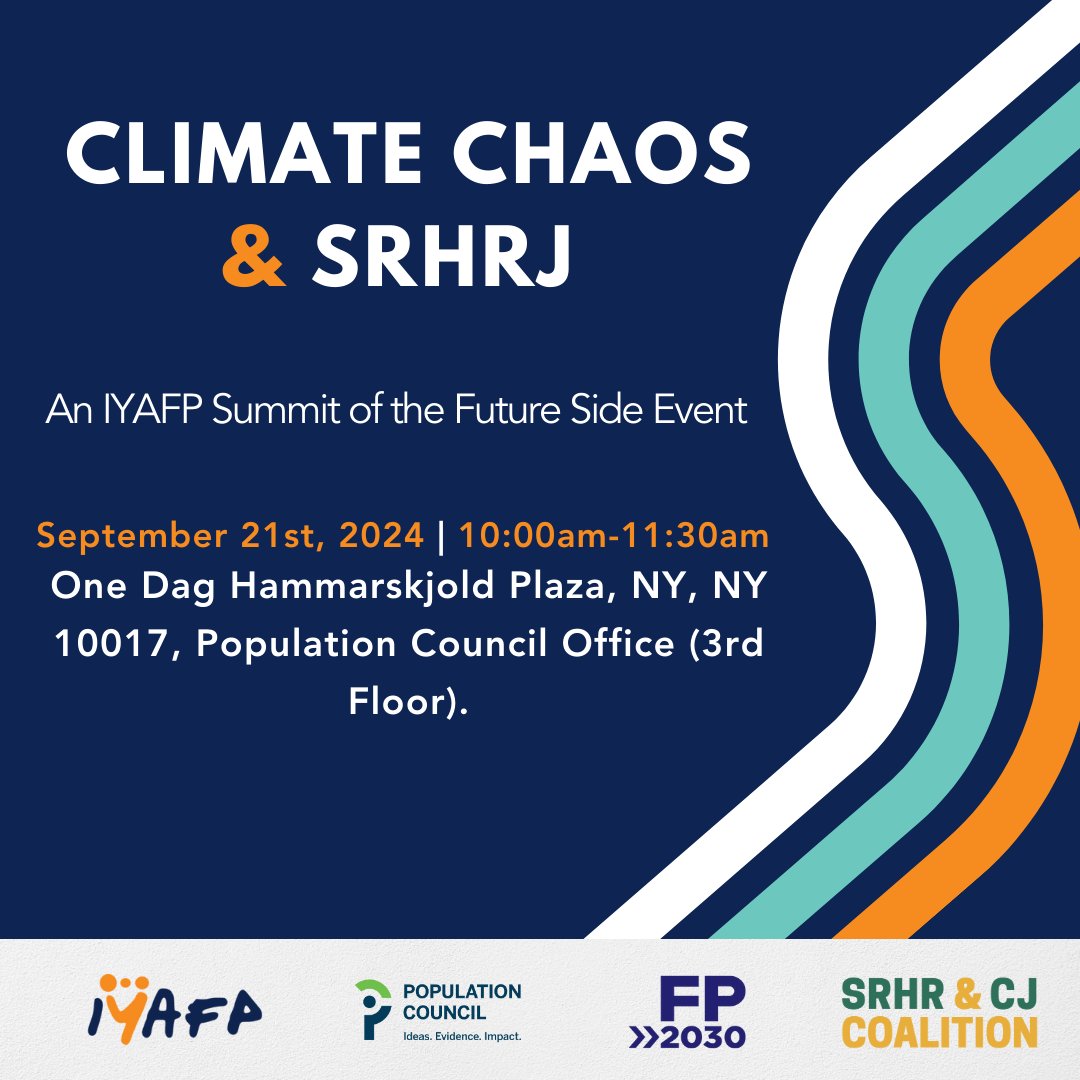 CLIMATE CHAOS & SRHRJ

An IYAFP Summit of the Future Side Event

September 21st, 2024 | 10:00am-11:30am
One Dag Hammarskjold Plaza, NY, NY 10017, Population Council Office (3rd Floor).

IYAFP

POPULATION COUNCIL
Ideas. Evidence. Impact.

FP 2030

SRHR & CJ COALITION